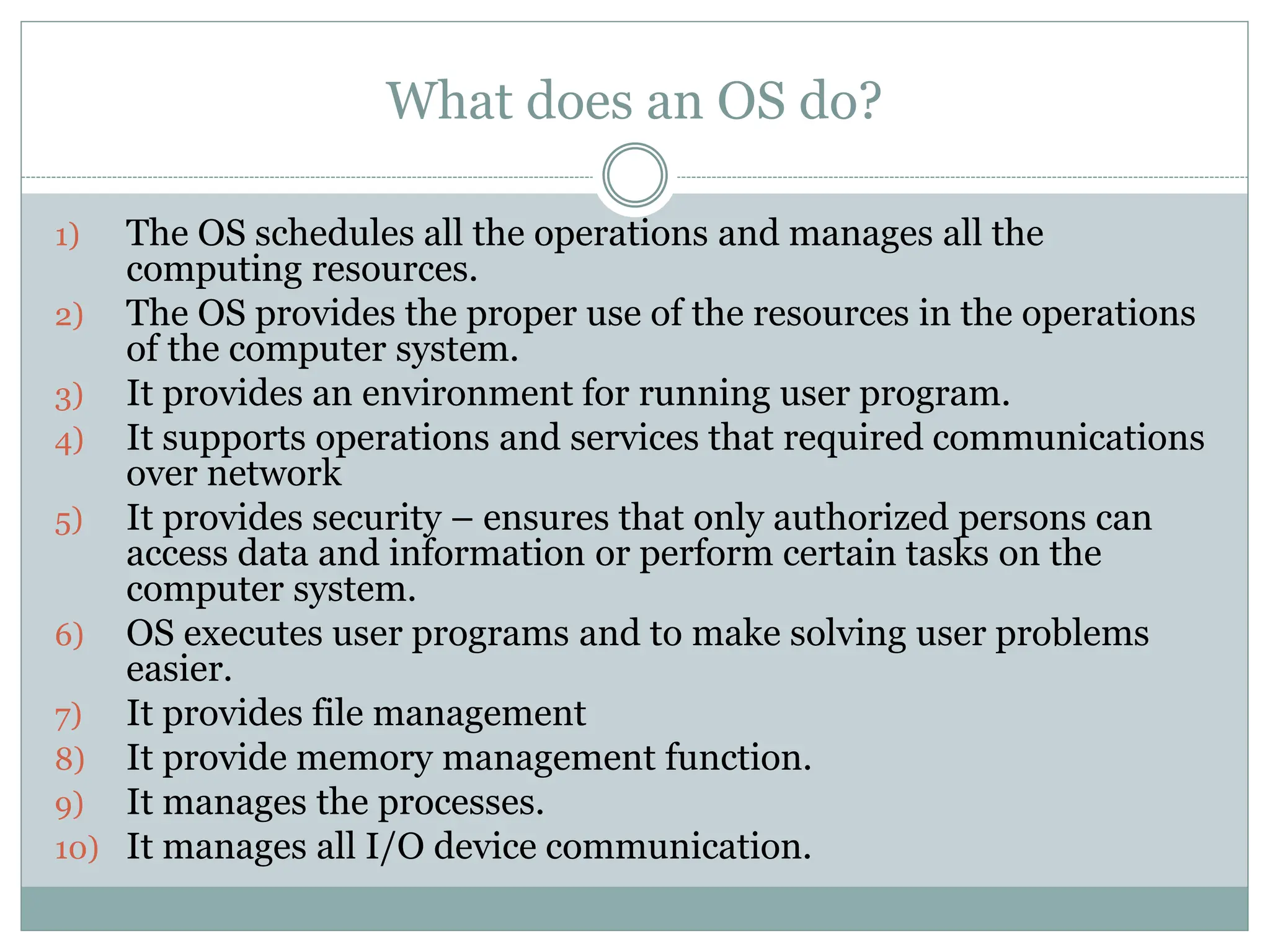 What does an OS do?

1) The OS schedules all the operations and manages all the computing resources.
2) The OS provides the proper use of the resources in the operations of the computer system.
3) It provides an environment for running user program.
4) It supports operations and services that required communications over network
5) It provides security – ensures that only authorized persons can access data and information or perform certain tasks on the computer system.
6) OS executes user programs and to make solving user problems easier.
7) It provides file management
8) It provide memory management function.
9) It manages the processes.
10) It manages all I/O device communication.